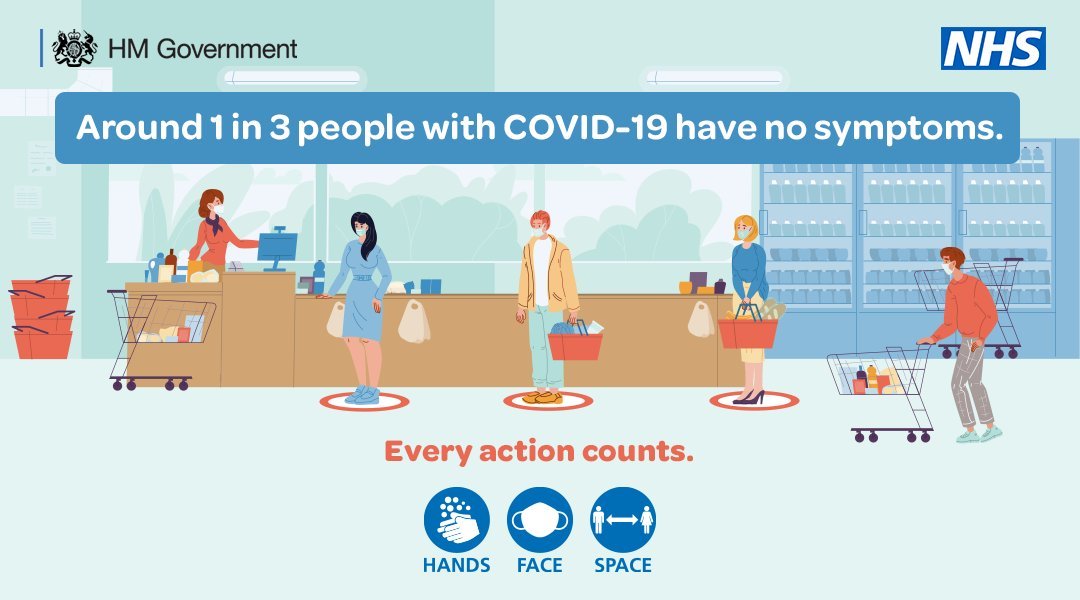 HM Government

NHS

Around 1 in 3 people with COVID-19 have no symptoms.

Every action counts.

HANDS FACE SPACE